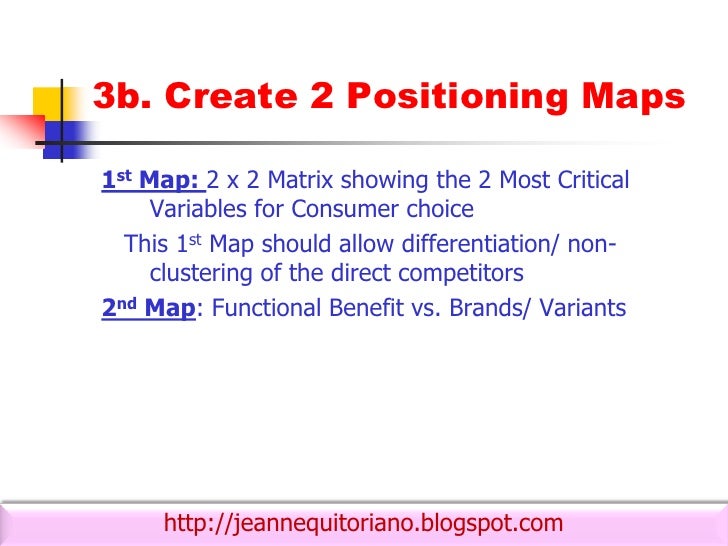 3b. Create 2 Positioning Maps

1st Map: 2 x 2 Matrix showing the 2 Most Critical Variables for Consumer choice

This 1st Map should allow differentiation/ non-clustering of the direct competitors

2nd Map: Functional Benefit vs. Brands/ Variants

http://jeannequitoriano.blogspot.com